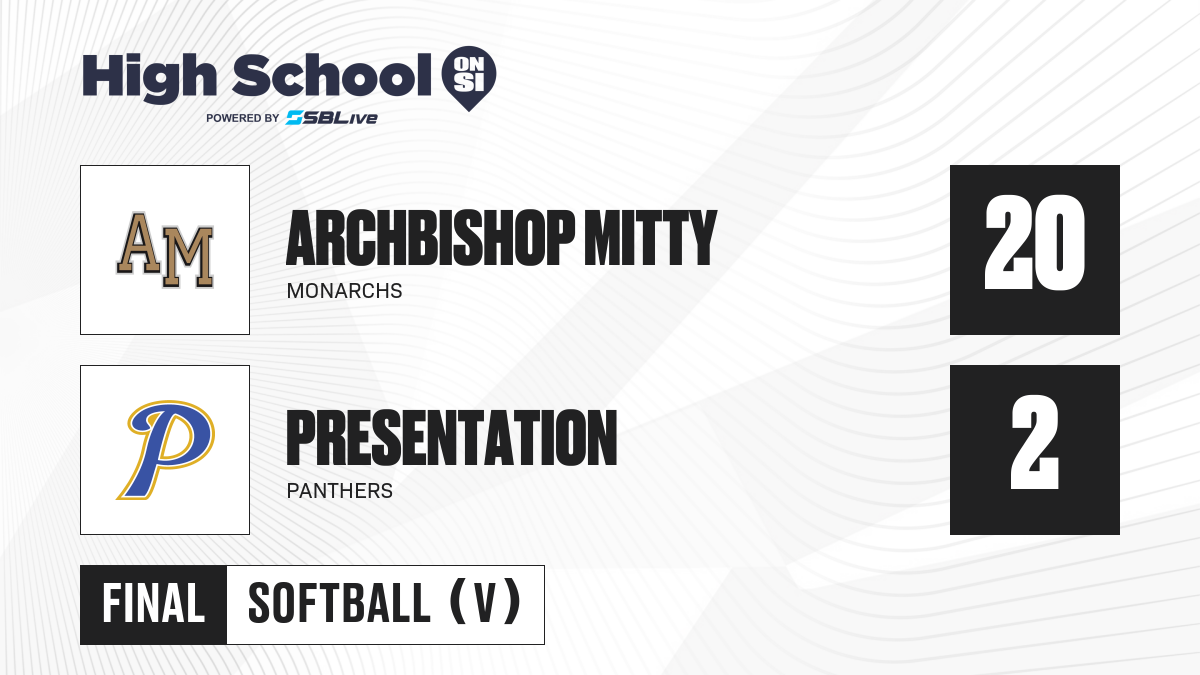 High School ON SI
POWERED BY SBLive

AM
ARCHBISHOP MITTY
MONARCHS
20

P
PRESENTATION
PANTHERS
2

FINAL
SOFTBALL (V)